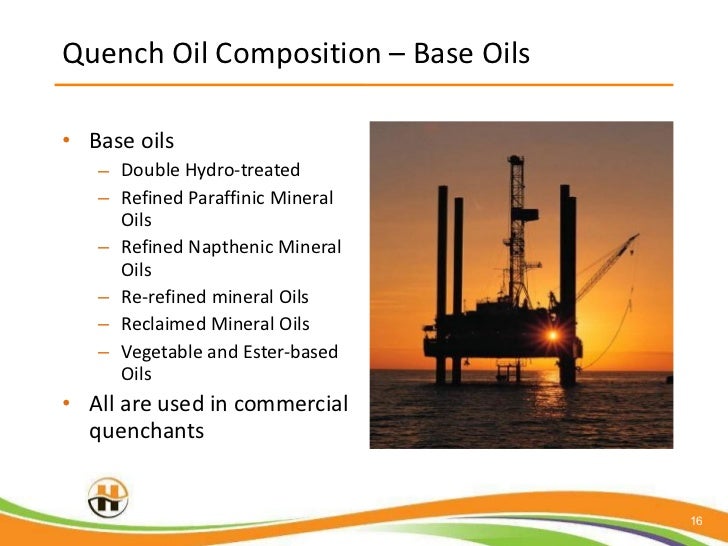 Quench Oil Composition – Base Oils

• Base oils
– Double Hydro-treated
– Refined Paraffinic Mineral Oils
– Refined Napthenic Mineral Oils
– Re-refined mineral Oils
– Reclaimed Mineral Oils
– Vegetable and Ester-based Oils
• All are used in commercial quenchants

H

16